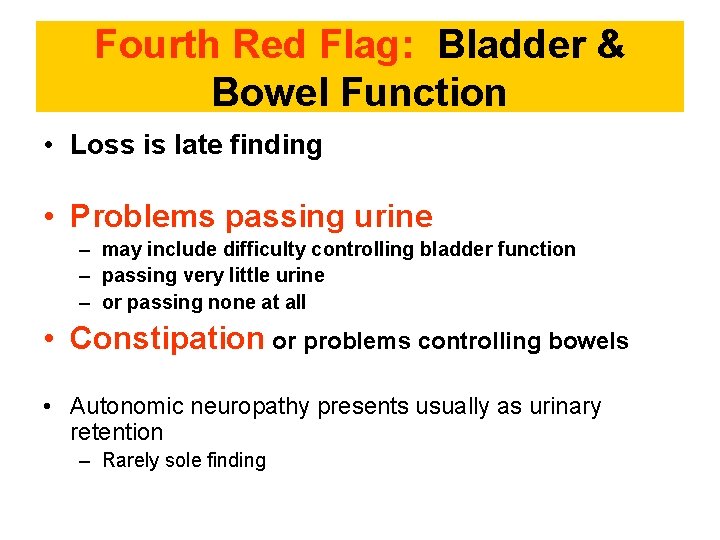 Fourth Red Flag: Bladder & Bowel Function

• Loss is late finding

• Problems passing urine
– may include difficulty controlling bladder function
– passing very little urine
– or passing none at all

• Constipation or problems controlling bowels

• Autonomic neuropathy presents usually as urinary retention
– Rarely sole finding